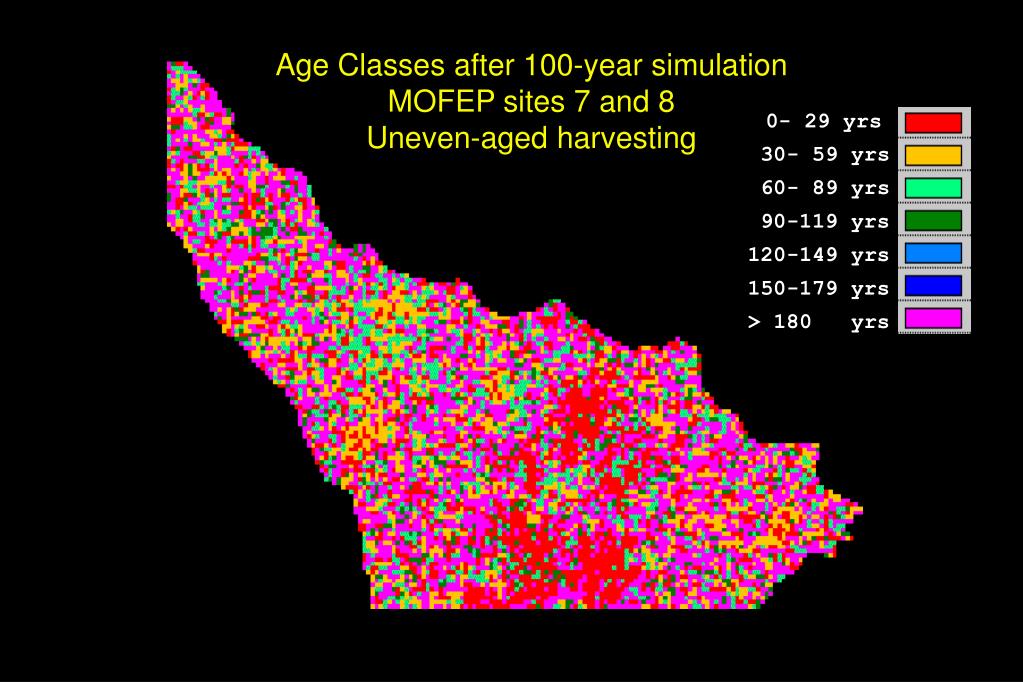 Age Classes after 100-year simulation
MOFEP sites 7 and 8
Uneven-aged harvesting

0- 29 yrs
30- 59 yrs
60- 89 yrs
90-119 yrs
120-149 yrs
150-179 yrs
> 180 yrs